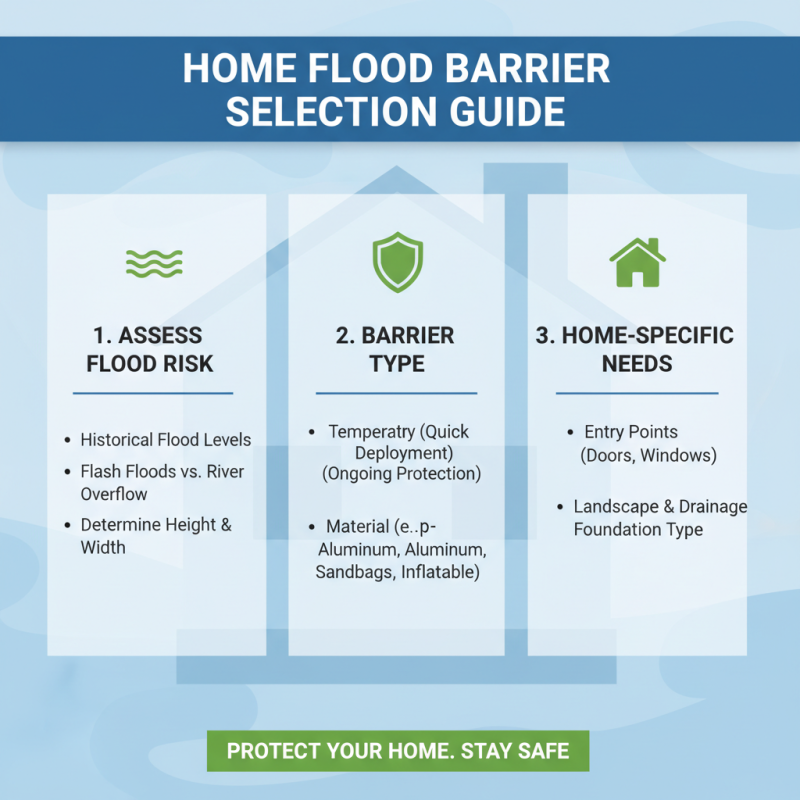 HOME FLOOD BARRIER SELECTION GUIDE

1. ASSESS FLOOD RISK

• Historical Flood Levels
• Flash Floods vs. River Overflow
• Determine Height & Width

2. BARRIER TYPE

• Temperatry (Quick Deployment) (Ongoing Protection)

• Material (e..p- Aluminum, Aluminum, Sandbags, Inflatable)

3. HOME-SPECIFIC NEEDS

• Entry Points (Doors, Windows)

• Landscape & Drainage Foundation Type

PROTECT YOUR HOME. STAY SAFE